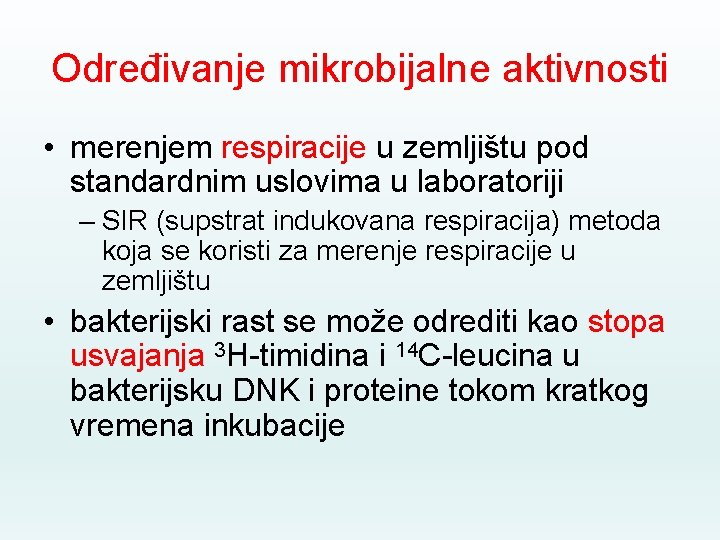 Određivanje mikrobijalne aktivnosti

• merenjem respiracije u zemljištu pod standardnim uslovima u laboratoriji
– SIR (supstrat indukovana respiracija) metoda koja se koristi za merenje respiracije u zemljištu

• bakterijski rast se može odrediti kao stopa usvajanja $^{3}H$-timidina i $^{14}C$-leucina u bakterijsku DNK i proteine tokom kratkog vremena inkubacije